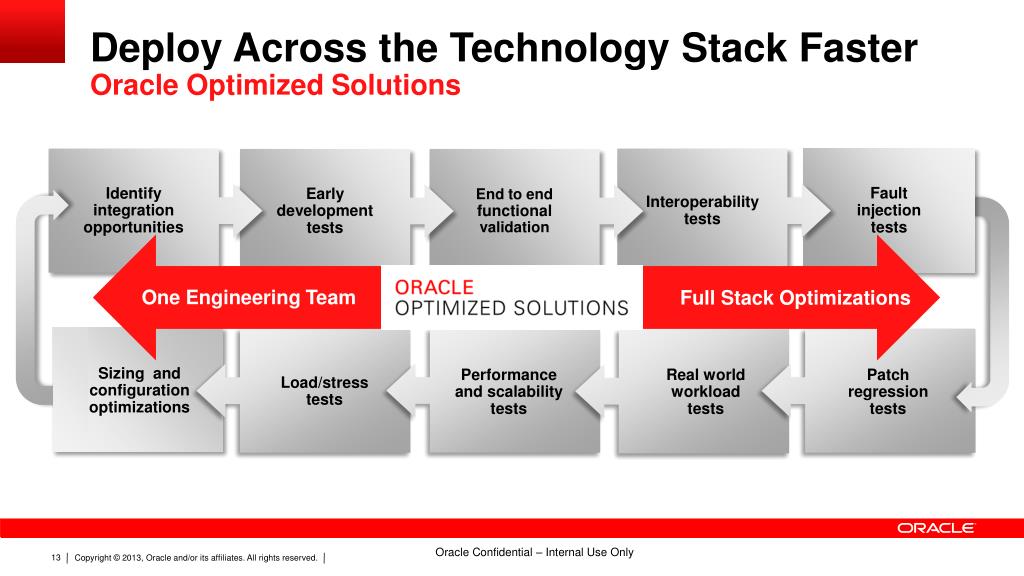 Deploy Across the Technology Stack Faster
Oracle Optimized Solutions

Identify integration opportunities

Early development tests

End to end functional validation

Interoperability tests

Fault injection tests

One Engineering Team

ORACLE
OPTIMIZED SOLUTIONS

Full Stack Optimizations

Sizing and configuration optimizations

Load/stress tests

Performance and scalability tests

Real world workload tests

Patch regression tests

ORACLE

13 | Copyright © 2013, Oracle and/or its affiliates. All rights reserved. |

Oracle Confidential – Internal Use Only